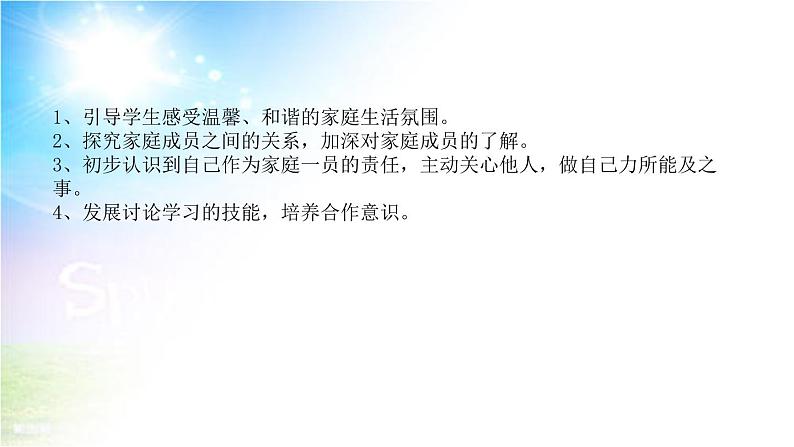 1、引导学生感受温馨、和谐的家庭生活氛围。
2、探究家庭成员之间的关系，加深对家庭成员的了解。
3、初步认识到自己作为家庭一员的责任，主动关心他人，做自己力所能及之事。
4、发展讨论学习的技能，培养合作意识。